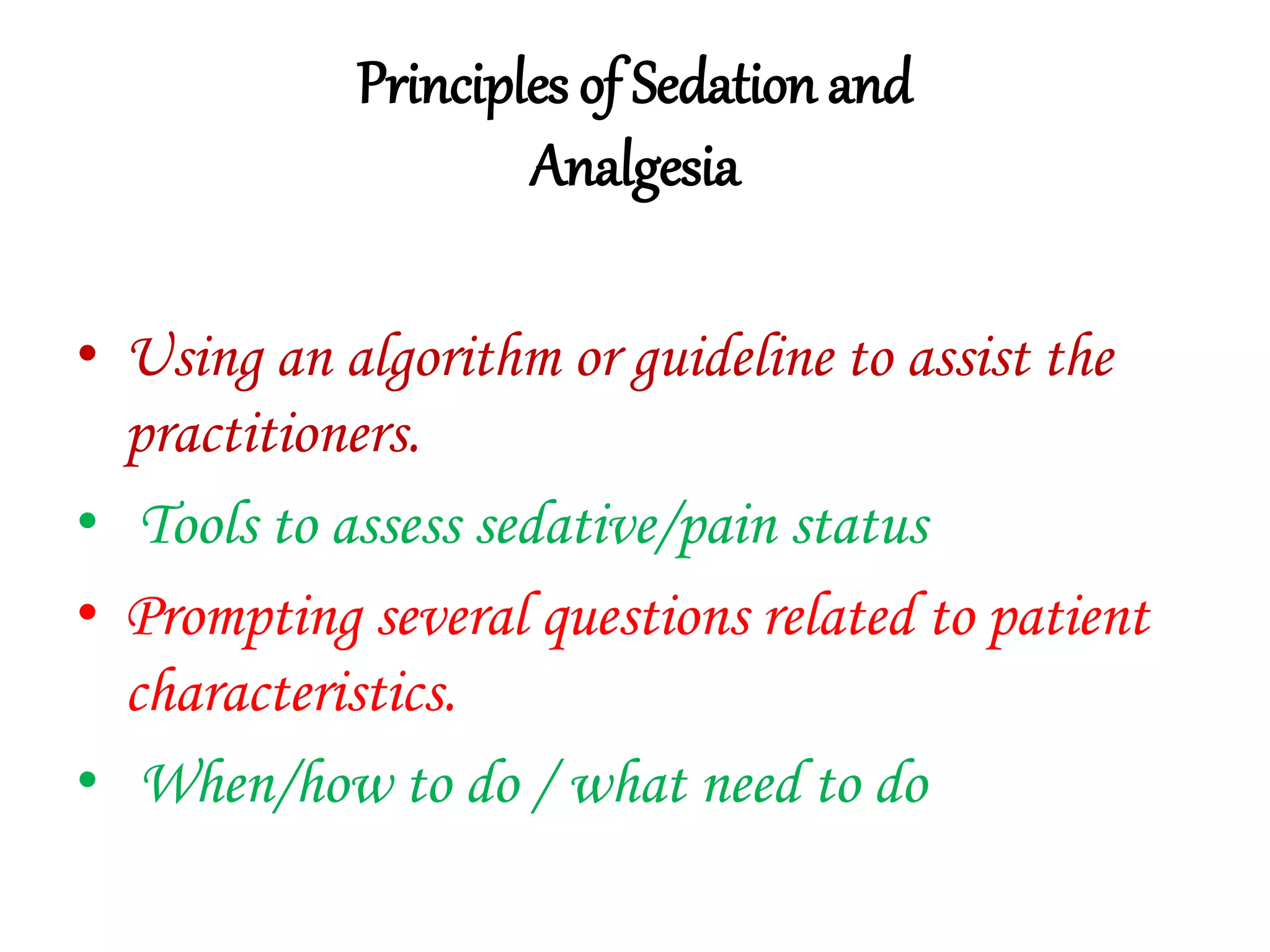 Principles of Sedation and Analgesia

• Using an algorithm or guideline to assist the practitioners.
• Tools to assess sedative/pain status
• Prompting several questions related to patient characteristics.
• When/how to do / what need to do